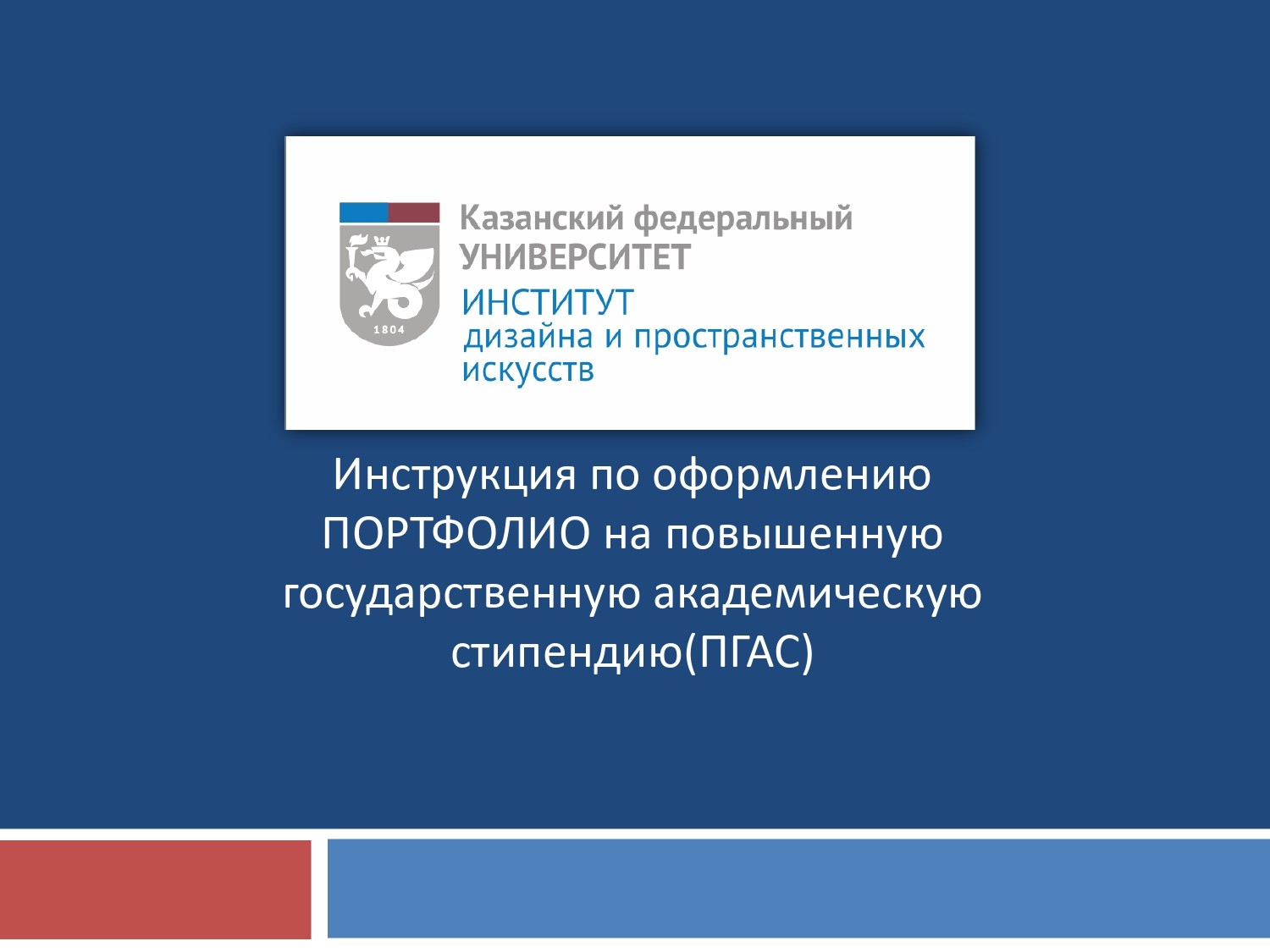 1804

Казанский федеральный
УНИВЕРСИТЕТ
ИНСТИТУТ
дизайна и пространственных искусств

Инструкция по оформлению ПОРТФОЛИО на повышенную государственную академическую стипендию(ПГАС)